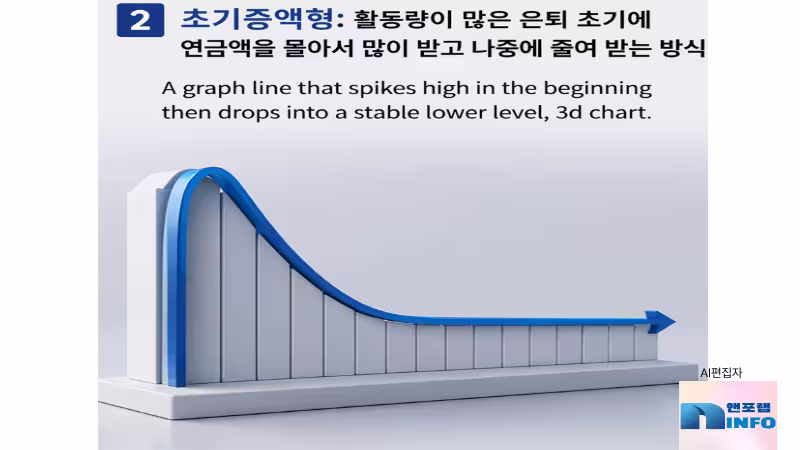 2 초기증액형: 활동량이 많은 은퇴 초기에 연금액을 몰아서 많이 받고 나중에 줄여 받는 방식

A graph line that spikes high in the beginning then drops into a stable lower level, 3d chart.

AI편집자

앤포랩
INFO